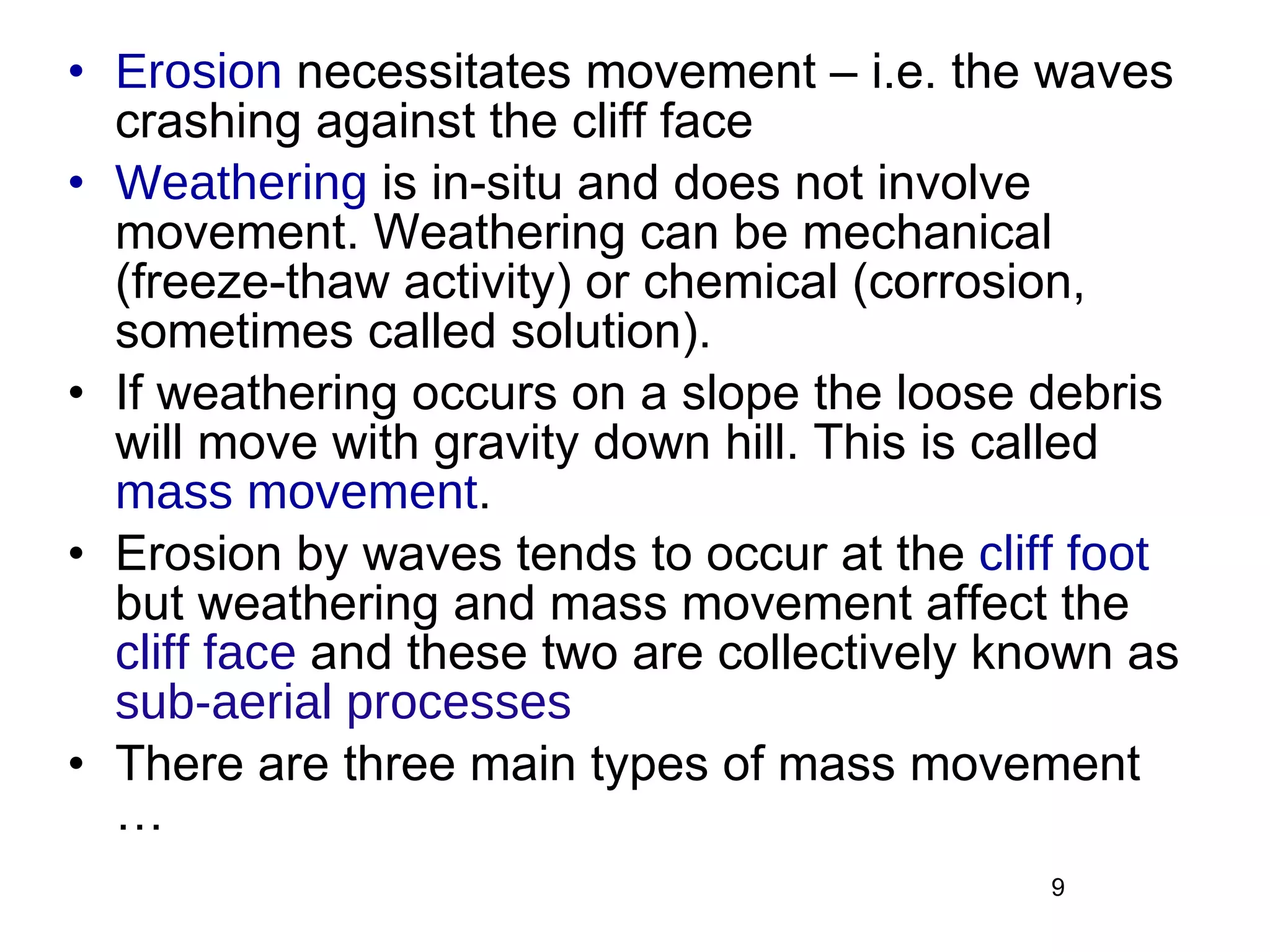 • Erosion necessitates movement – i.e. the waves crashing against the cliff face

• Weathering is in-situ and does not involve movement. Weathering can be mechanical (freeze-thaw activity) or chemical (corrosion, sometimes called solution).

• If weathering occurs on a slope the loose debris will move with gravity down hill. This is called mass movement.

• Erosion by waves tends to occur at the cliff foot but weathering and mass movement affect the cliff face and these two are collectively known as sub-aerial processes

• There are three main types of mass movement …

9